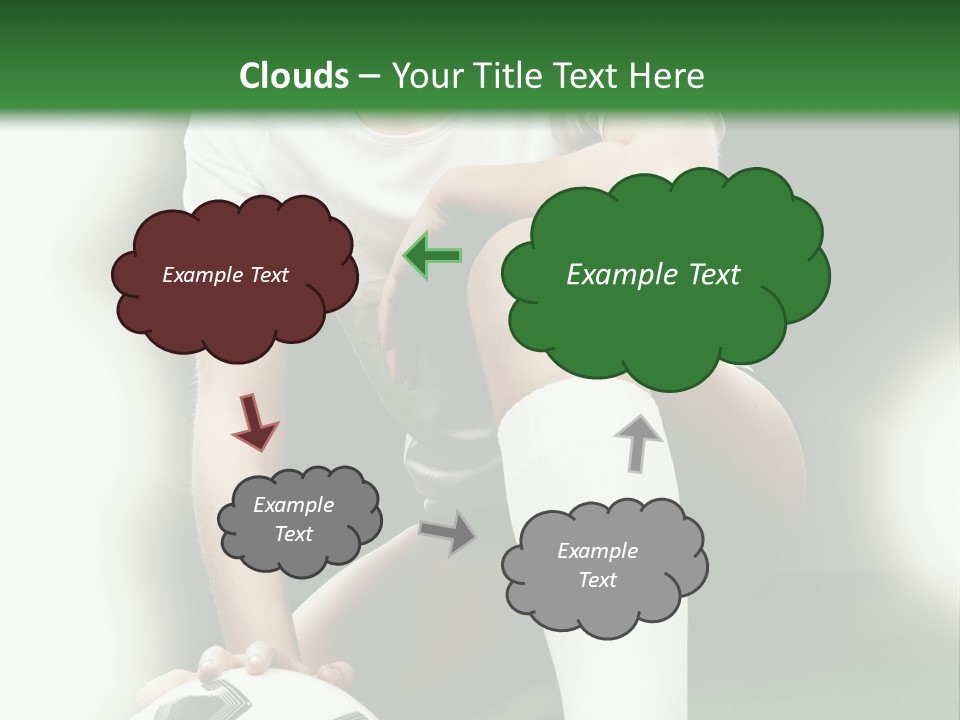 Clouds – Your Title Text Here

Example Text

Example Text

Example Text

Example Text